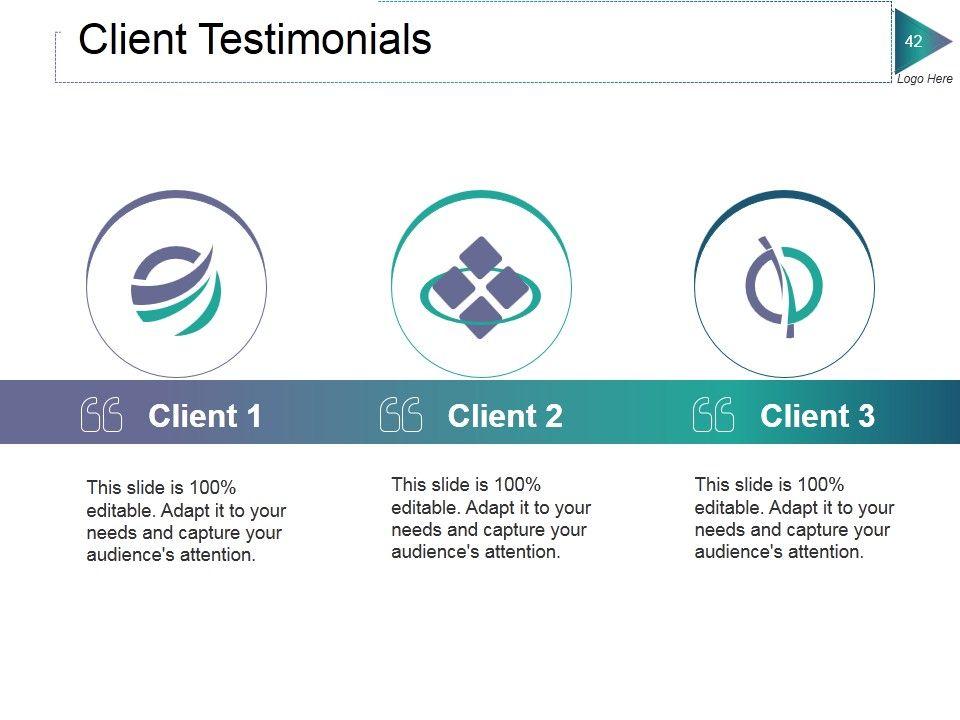 Client Testimonials

42

Logo Here

Client 1

This slide is 100% editable. Adapt it to your needs and capture your audience's attention.

Client 2

This slide is 100% editable. Adapt it to your needs and capture your audience's attention.

Client 3

This slide is 100% editable. Adapt it to your needs and capture your audience's attention.